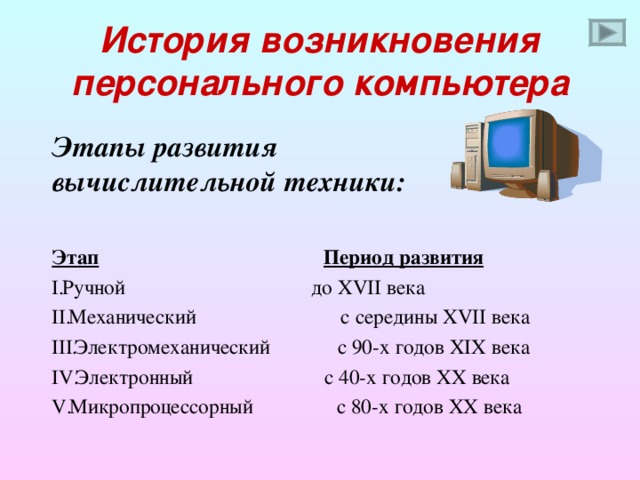 История возникновения персонального компьютера

Этапы развития вычислительной техники:

| Этап | Период развития |
|---|---|
| I.Ручной | до XVII века |
| II.Механический | с середины XVII века |
| III.Электромеханический | с 90-х годов XIX века |
| IV.Электронный | с 40-х годов XX века |
| V.Микропроцессорный | с 80-х годов XX века |